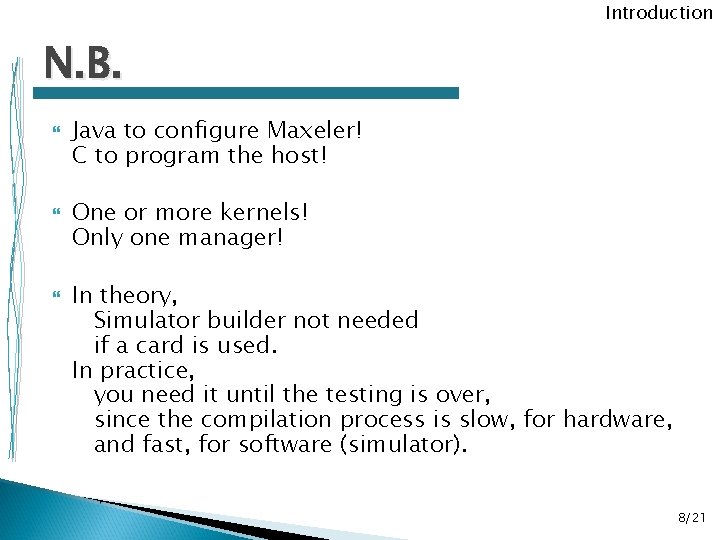 Introduction

N.B.

Java to configure Maxeler!
C to program the host!

One or more kernels!
Only one manager!

In theory,
Simulator builder not needed
if a card is used.
In practice,
you need it until the testing is over,
since the compilation process is slow, for hardware,
and fast, for software (simulator).

8/21